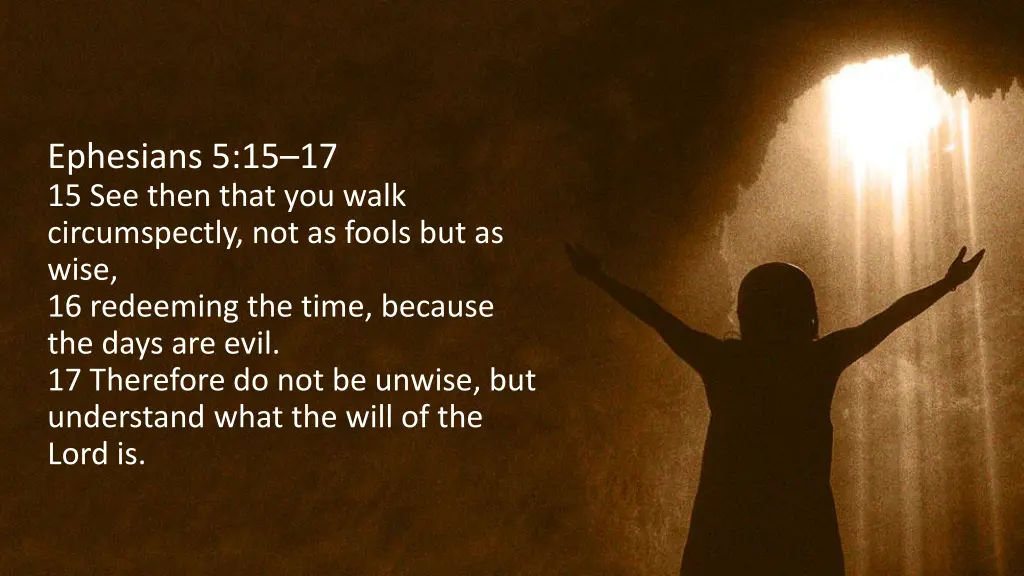 Ephesians 5:15–17
15 See then that you walk circumspectly, not as fools but as wise,
16 redeeming the time, because the days are evil.
17 Therefore do not be unwise, but understand what the will of the Lord is.